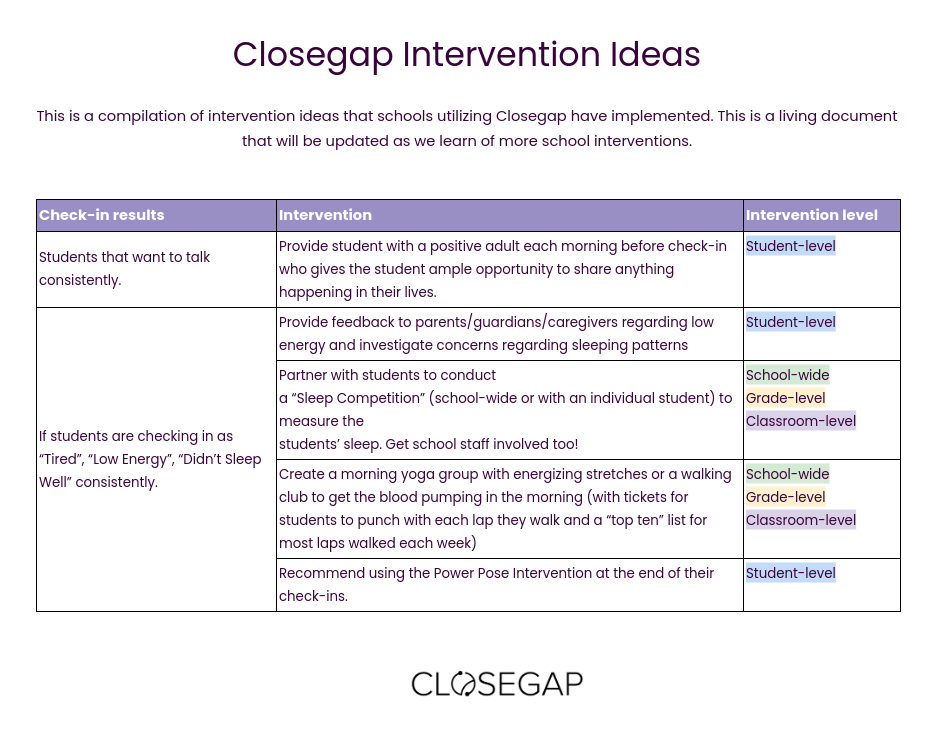 Closegap Intervention Ideas

This is a compilation of intervention ideas that schools utilizing Closegap have implemented. This is a living document that will be updated as we learn of more school interventions.

| Check-in results | Intervention | Intervention level |
|---|---|---|
| Students that want to talk consistently. | Provide student with a positive adult each morning before check-in who gives the student ample opportunity to share anything happening in their lives. | Student-level |
| If students are checking in as "Tired", "Low Energy", "Didn't Sleep Well" consistently. | Provide feedback to parents/guardians/caregivers regarding low energy and investigate concerns regarding sleeping patterns | Student-level |
| | Partner with students to conduct a "Sleep Competition" (school-wide or with an individual student) to measure the students' sleep. Get school staff involved too! | School-wide Grade-level Classroom-level |
| | Create a morning yoga group with energizing stretches or a walking club to get the blood pumping in the morning (with tickets for students to punch with each lap they walk and a "top ten" list for most laps walked each week) | School-wide Grade-level Classroom-level |
| | Recommend using the Power Pose Intervention at the end of their check-ins. | Student-level |

CLOSEGAP